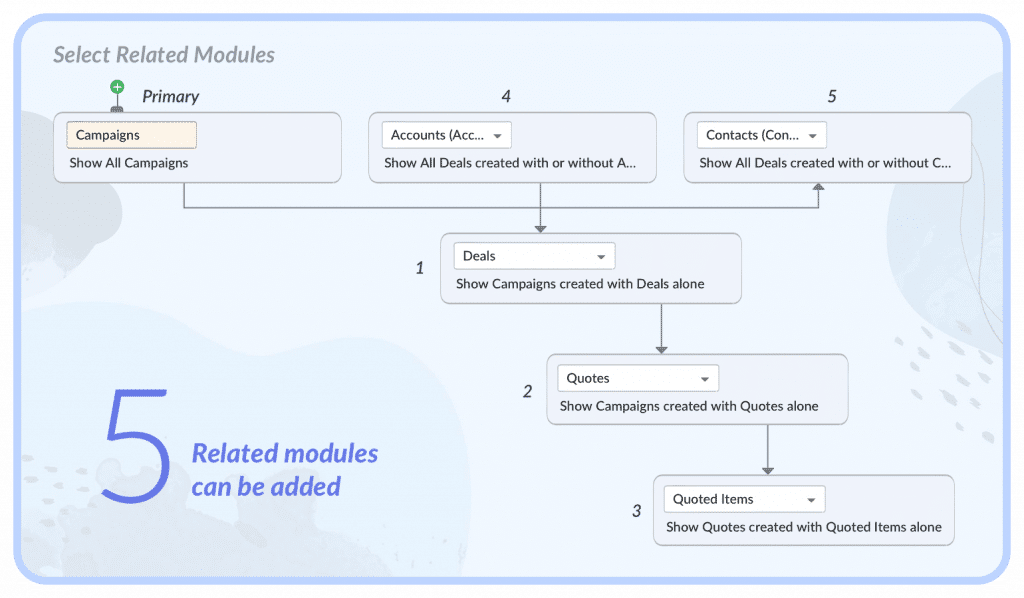 Select Related Modules

Primary

Campaigns
Show All Campaigns

4

Accounts (Acc...
Show All Deals created with or without A...

5

Contacts (Con...
Show All Deals created with or without C...

1

Deals
Show Campaigns created with Deals alone

2

Quotes
Show Campaigns created with Quotes alone

3

Quoted Items
Show Quotes created with Quoted Items alone

5 Related modules can be added